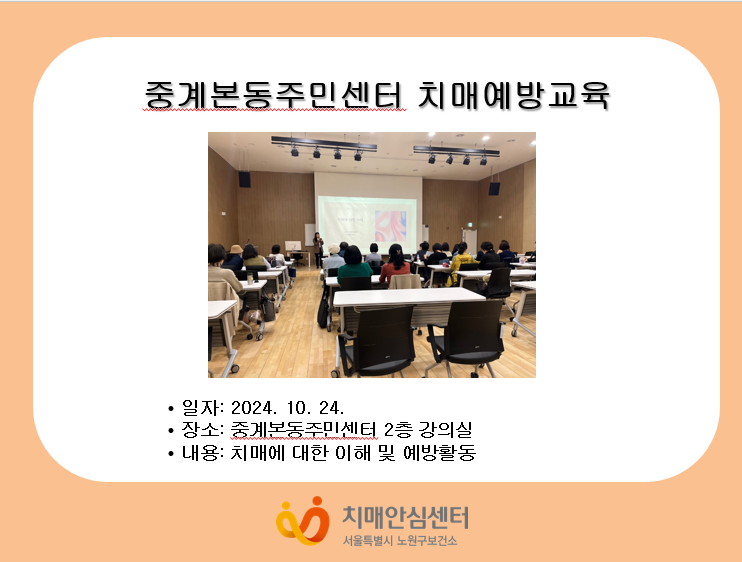 중계본동주민센터 치매예방교육

• 일자: 2024. 10. 24.
• 장소: 중계본동주민센터 2층 강의실
• 내용: 치매에 대한 이해 및 예방활동

치매안심센터
서울특별시 노원구보건소